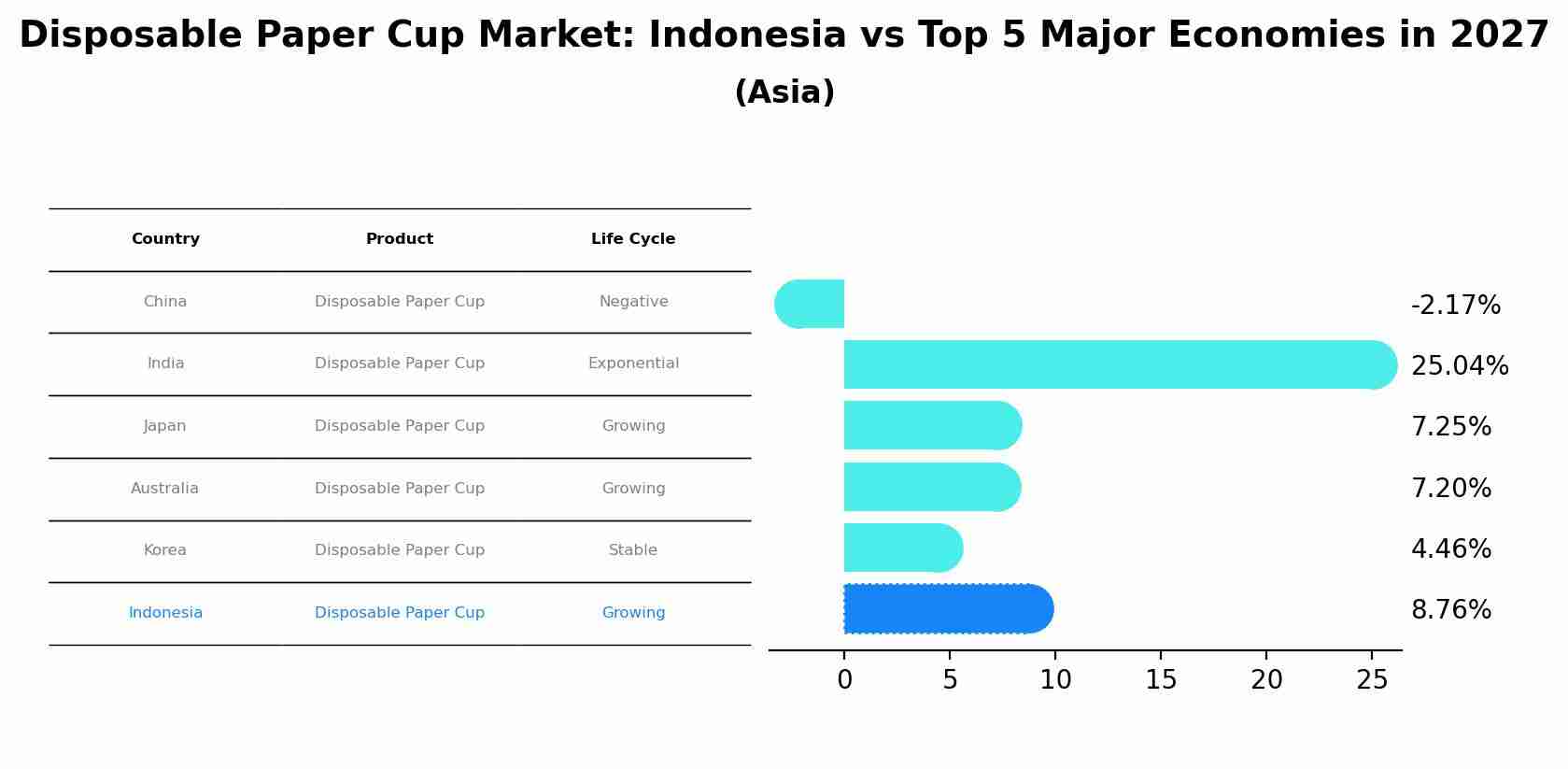 Disposable Paper Cup Market: Indonesia vs Top 5 Major Economies in 2027
(Asia)

| Country | Product | Life Cycle |
|---|---|---|
| China | Disposable Paper Cup | Negative |
| India | Disposable Paper Cup | Exponential |
| Japan | Disposable Paper Cup | Growing |
| Australia | Disposable Paper Cup | Growing |
| Korea | Disposable Paper Cup | Stable |
| Indonesia | Disposable Paper Cup | Growing |

-2.17%
25.04%
7.25%
7.20%
4.46%
8.76%

0 5 10 15 20 25